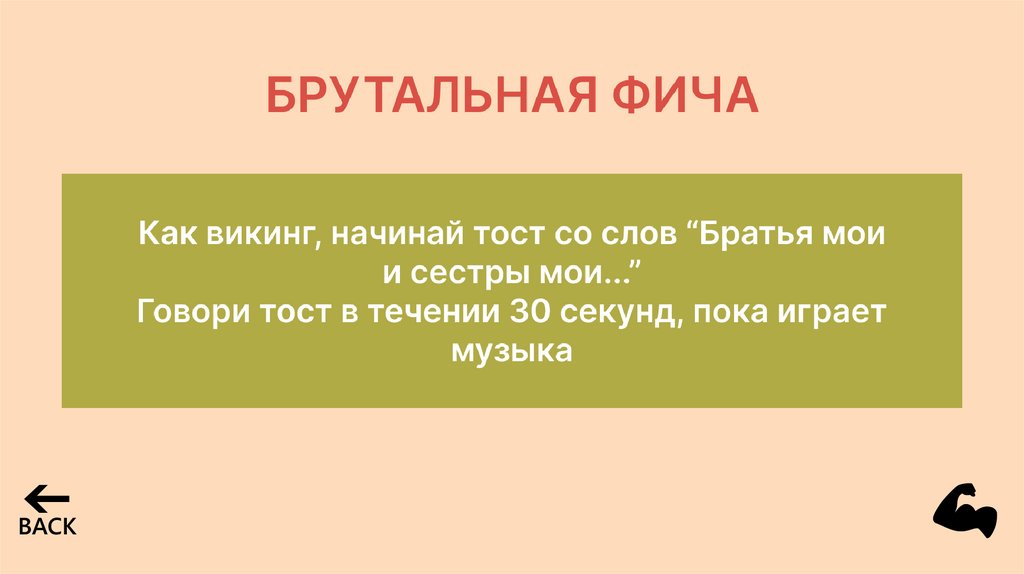 БРУТАЛЬНАЯ ФИЧА

Как викинг, начинай тост со слов “Братья мои и сестры мои...”
Говори тост в течении 30 секунд, пока играет музыка

BACK